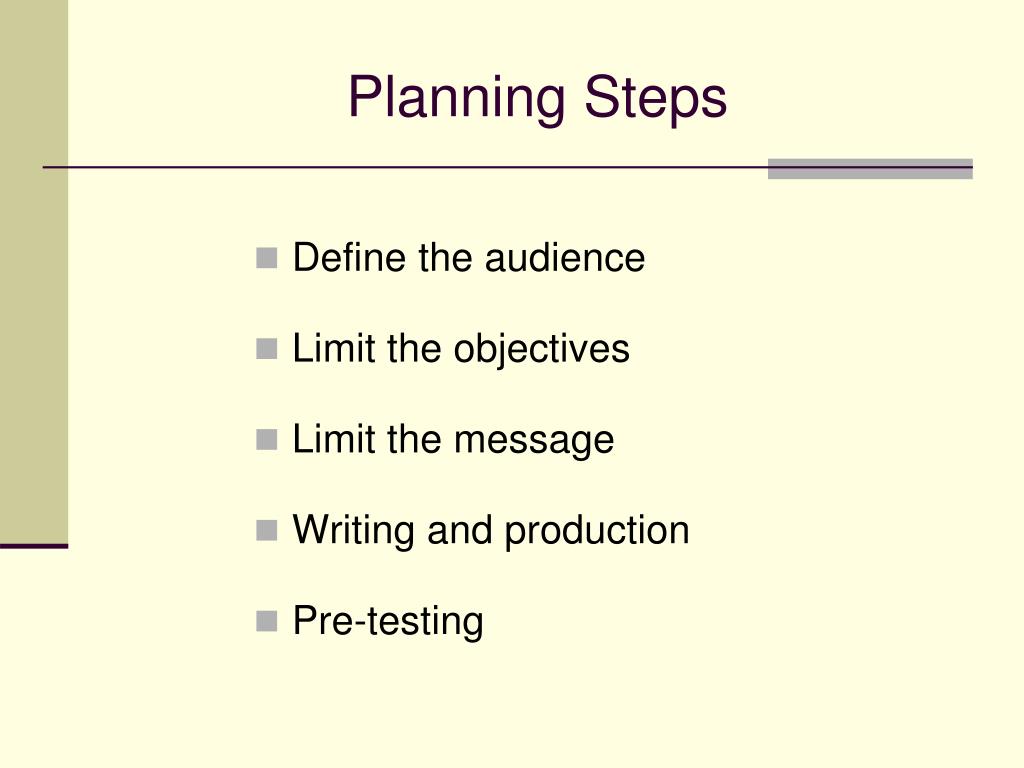 Planning Steps

- Define the audience
- Limit the objectives
- Limit the message
- Writing and production
- Pre-testing